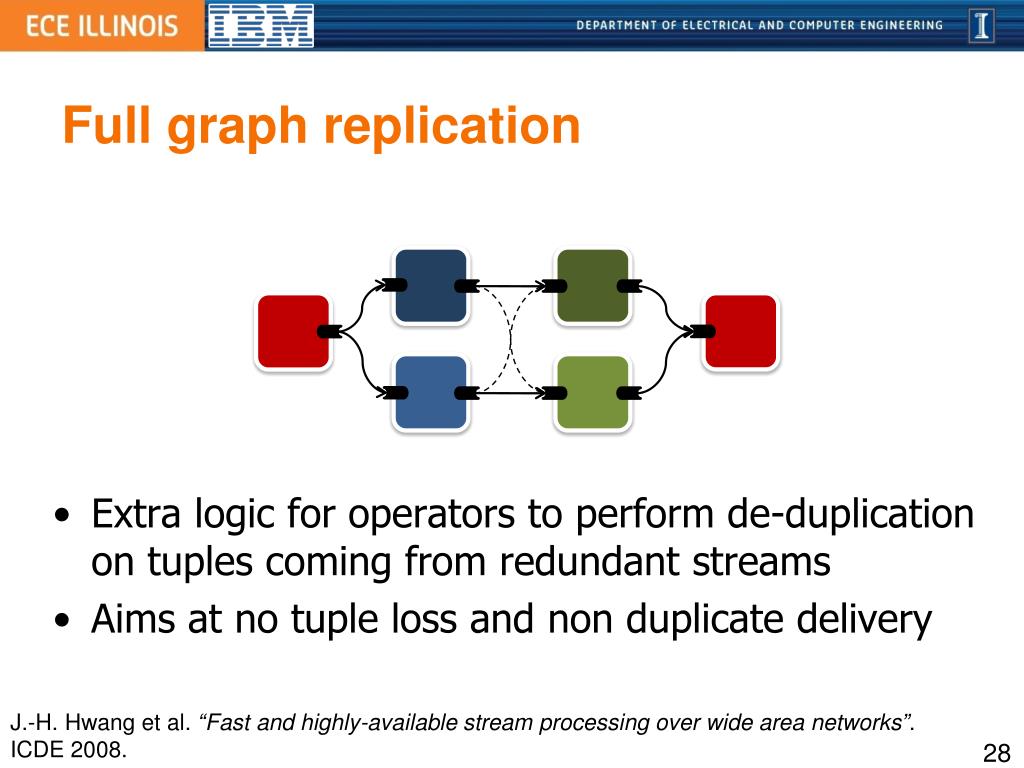 ECE ILLINOIS IBM DEPARTMENT OF ELECTRICAL AND COMPUTER ENGINEERING I

Full graph replication

• Extra logic for operators to perform de-duplication on tuples coming from redundant streams
• Aims at no tuple loss and non duplicate delivery

J.-H. Hwang et al. “Fast and highly-available stream processing over wide area networks”. ICDE 2008.

28